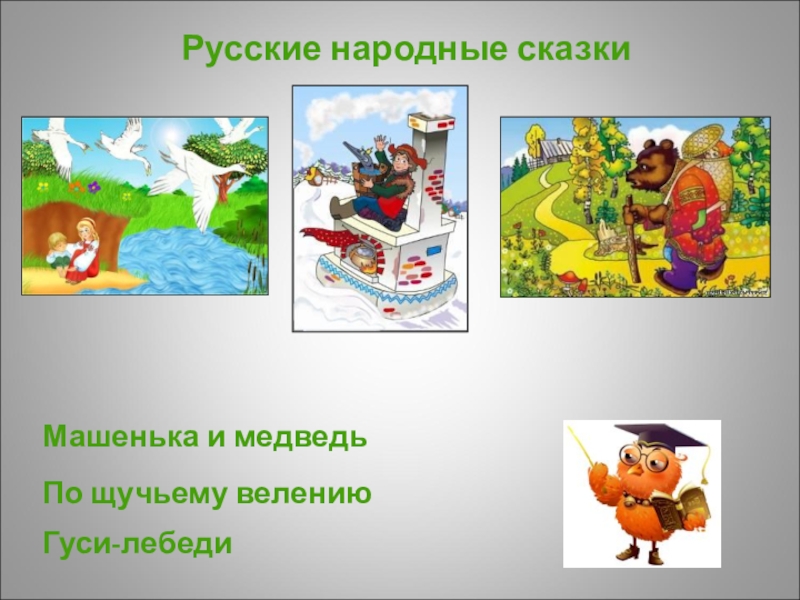 Русские народные сказки

Машенька и медведь

По щучьему велению

Гуси-лебеди